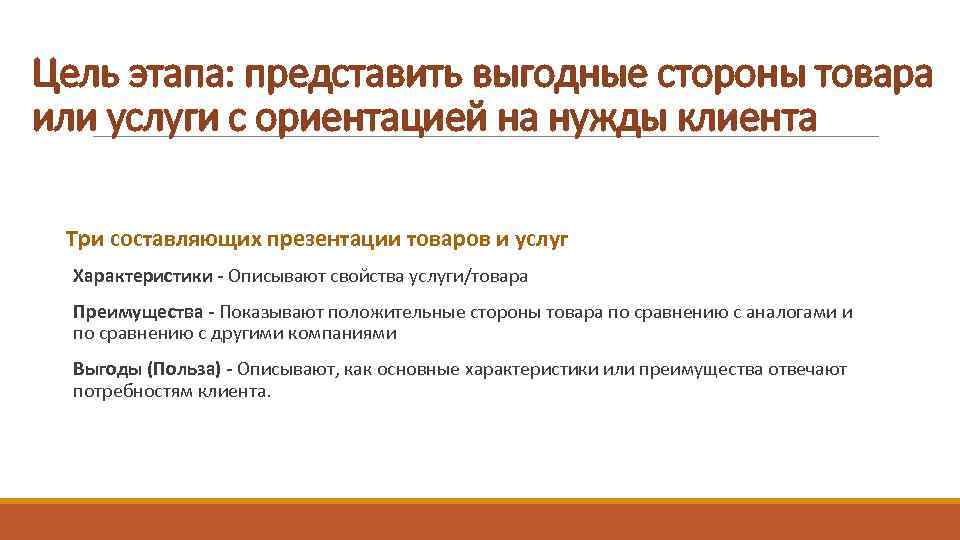 Цель этапа: представить выгодные стороны товара или услуги с ориентацией на нужды клиента

Три составляющих презентации товаров и услуг

Характеристики - Описывают свойства услуги/товара

Преимущества - Показывают положительные стороны товара по сравнению с аналогами и по сравнению с другими компаниями

Выгоды (Польза) - Описывают, как основные характеристики или преимущества отвечают потребностям клиента.